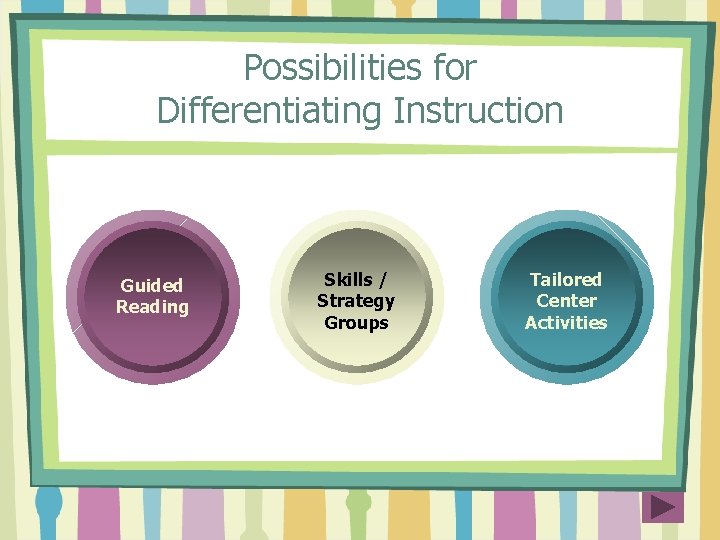 Possibilities for Differentiating Instruction

Guided Reading

Skills / Strategy Groups

Tailored Center Activities